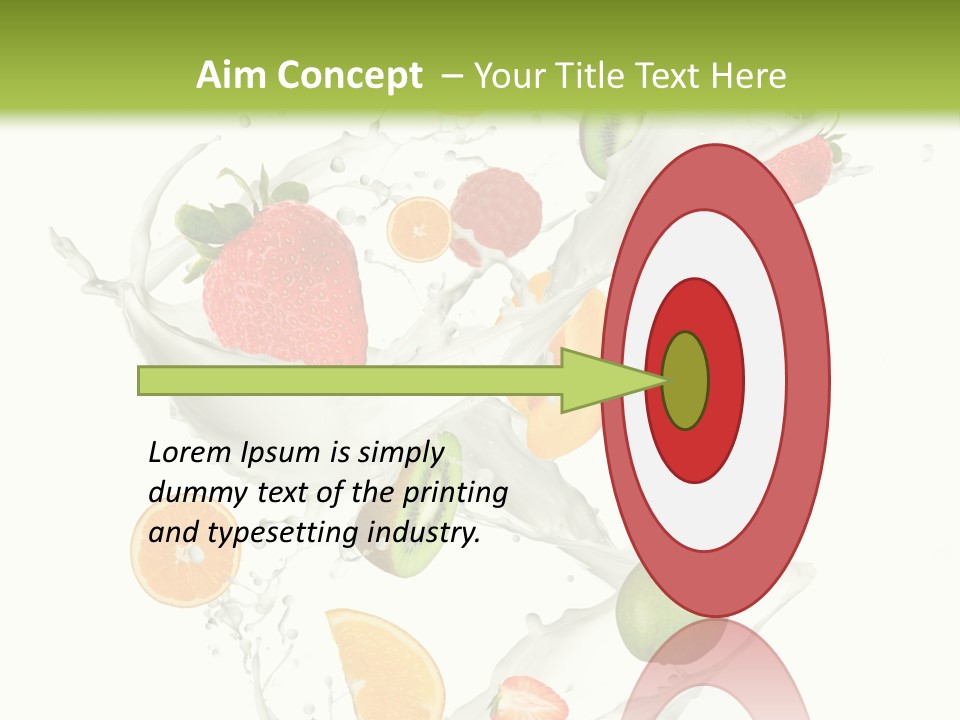 Aim Concept – Your Title Text Here

Lorem Ipsum is simply dummy text of the printing and typesetting industry.